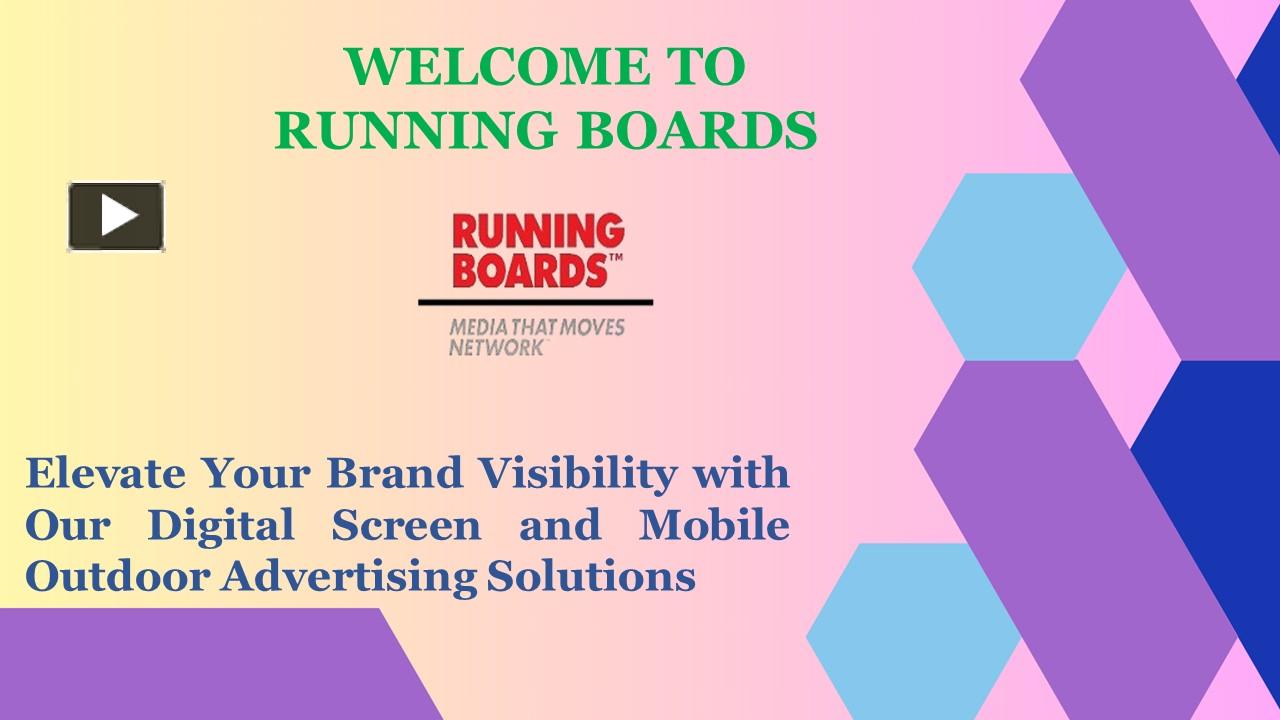 WELCOME TO
RUNNING BOARDS

RUNNING
BOARDS™

MEDIA THAT MOVES
NETWORK™

Elevate Your Brand Visibility with Our Digital Screen and Mobile Outdoor Advertising Solutions